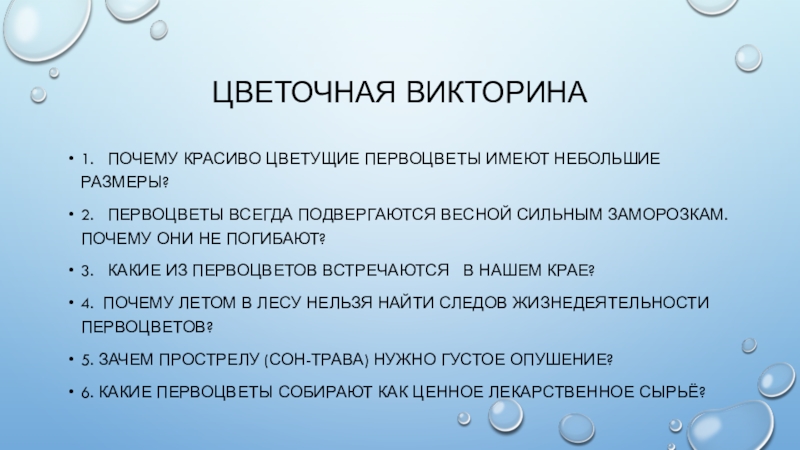 ЦВЕТОЧНАЯ ВИКТОРИНА

• 1. ПОЧЕМУ КРАСИВО ЦВЕТУЩИЕ ПЕРВОЦВЕТЫ ИМЕЮТ НЕБОЛЬШИЕ РАЗМЕРЫ?

• 2. ПЕРВОЦВЕТЫ ВСЕГДА ПОДВЕРГАЮТСЯ ВЕСНОЙ СИЛЬНЫМ ЗАМОРОЗКАМ. ПОЧЕМУ ОНИ НЕ ПОГИБАЮТ?

• 3. КАКИЕ ИЗ ПЕРВОЦВЕТОВ ВСТРЕЧАЮТСЯ В НАШЕМ КРАЕ?

• 4. ПОЧЕМУ ЛЕТОМ В ЛЕСУ НЕЛЬЗЯ НАЙТИ СЛЕДОВ ЖИЗНЕДЕЯТЕЛЬНОСТИ ПЕРВОЦВЕТОВ?

• 5. ЗАЧЕМ ПРОСТРЕЛУ (СОН-ТРАВА) НУЖНО ГУСТОЕ ОПУШЕНИЕ?

• 6. КАКИЕ ПЕРВОЦВЕТЫ СОБИРАЮТ КАК ЦЕННОЕ ЛЕКАРСТВЕННОЕ СЫРЬЁ?